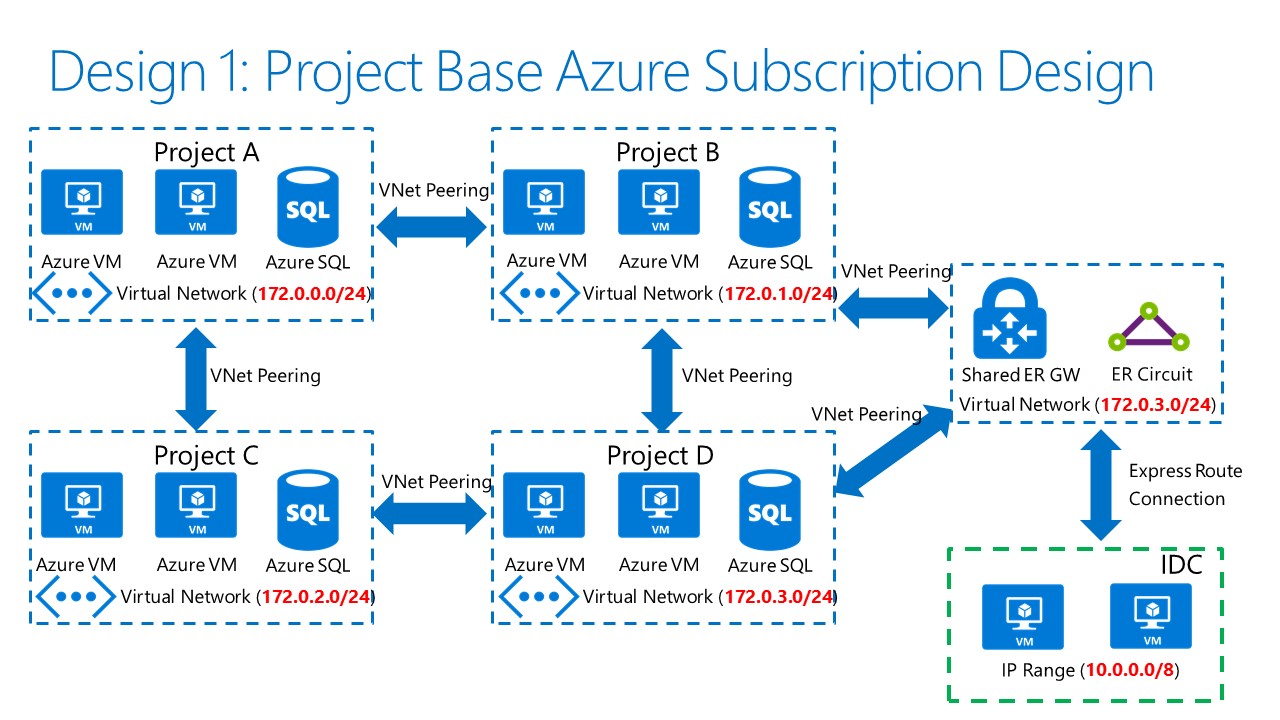 Design 1: Project Base Azure Subscription Design

Project A

VM VM SQL

Azure VM Azure VM Azure SQL

Virtual Network (172.0.0.0/24)

VNet Peering

Project B

VM VM SQL

Azure VM Azure VM Azure SQL

Virtual Network (172.0.1.0/24)

VNet Peering

Shared ER GW ER Circuit

Virtual Network (172.0.3.0/24)

VNet Peering

VNet Peering

VNet Peering

Project C

VM VM SQL

Azure VM Azure VM Azure SQL

Virtual Network (172.0.2.0/24)

VNet Peering

Project D

VM VM SQL

Azure VM Azure VM Azure SQL

Virtual Network (172.0.3.0/24)

Express Route Connection

IDC

VM VM

IP Range (10.0.0.0/8)